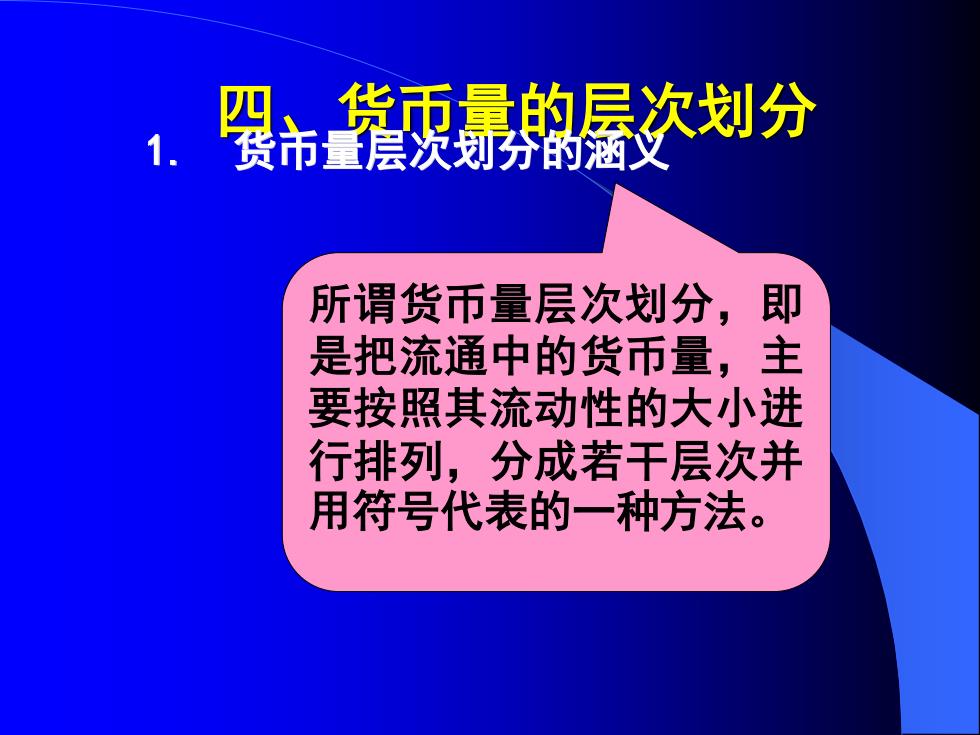 四、货币量的层次划分

1. 货币量层次划分的涵义

所谓货币量层次划分，即是把流通中的货币量，主要按照其流动性的大小进行排列，分成若干层次并用符号代表的一种方法。